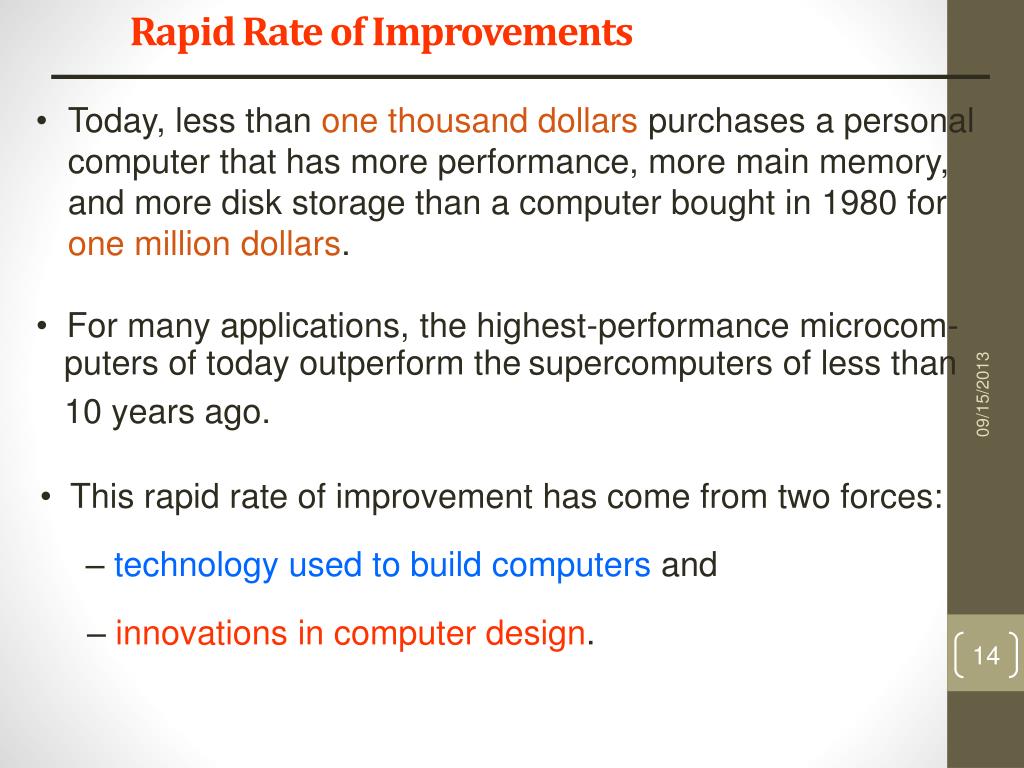 Rapid Rate of Improvements

• Today, less than one thousand dollars purchases a personal computer that has more performance, more main memory, and more disk storage than a computer bought in 1980 for one million dollars.

• For many applications, the highest-performance microcomputers of today outperform the supercomputers of less than 10 years ago.

• This rapid rate of improvement has come from two forces:

– technology used to build computers and

– innovations in computer design.

09/15/2013

14